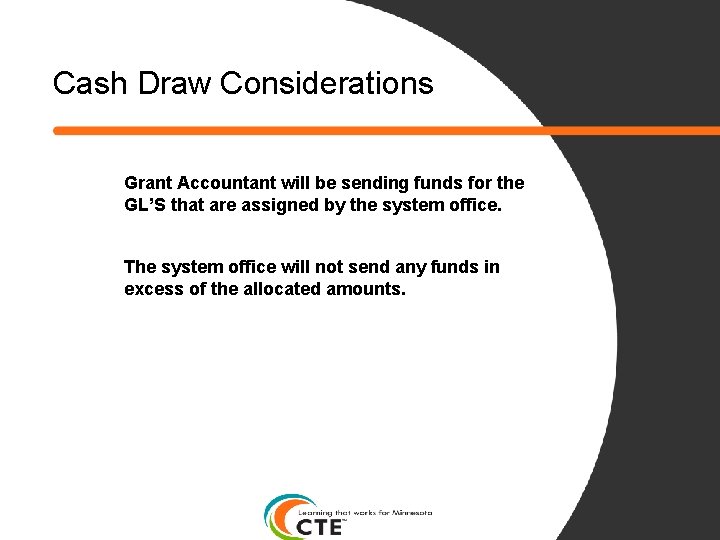 Cash Draw Considerations

Grant Accountant will be sending funds for the GL'S that are assigned by the system office.

The system office will not send any funds in excess of the allocated amounts.

Learning that works for Minnesota
CTE™